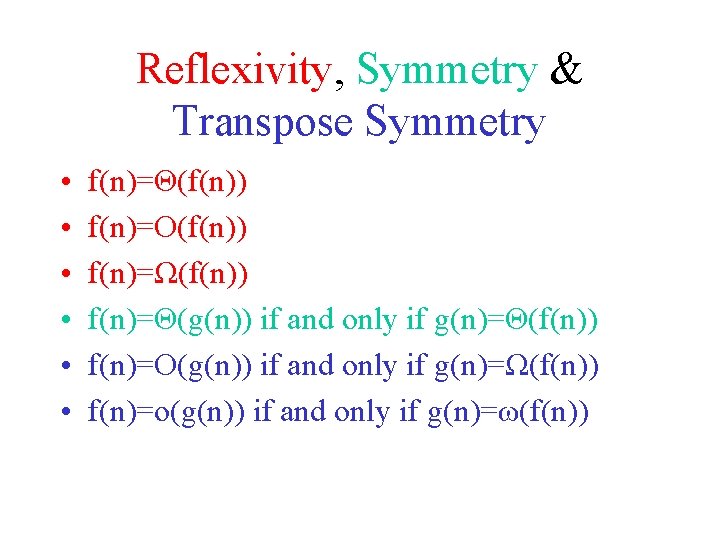 Reflexivity, Symmetry & Transpose Symmetry

• $f(n)=\Theta(f(n))$
• $f(n)=O(f(n))$
• $f(n)=\Omega(f(n))$
• $f(n)=\Theta(g(n))$ if and only if $g(n)=\Theta(f(n))$
• $f(n)=O(g(n))$ if and only if $g(n)=\Omega(f(n))$
• $f(n)=o(g(n))$ if and only if $g(n)=\omega(f(n))$